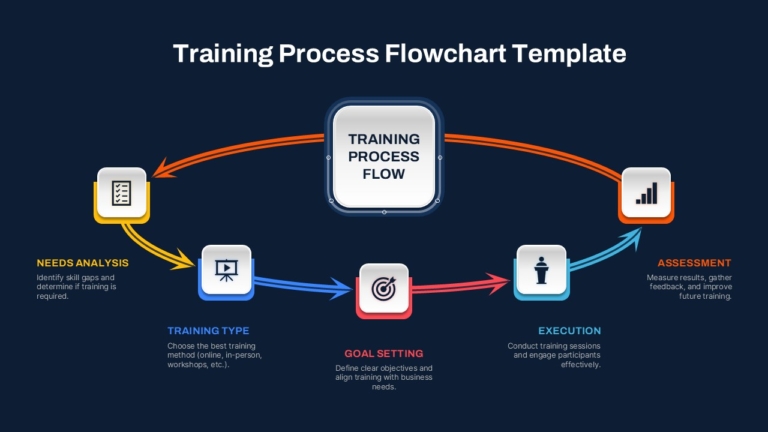 Training Process Flowchart Template

TRAINING PROCESS FLOW

NEEDS ANALYSIS
Identify skill gaps and determine if training is required.

TRAINING TYPE
Choose the best training method (online, in-person, workshops, etc.).

GOAL SETTING
Define clear objectives and align training with business needs.

EXECUTION
Conduct training sessions and engage participants effectively.

ASSESSMENT
Measure results, gather feedback, and improve future training.